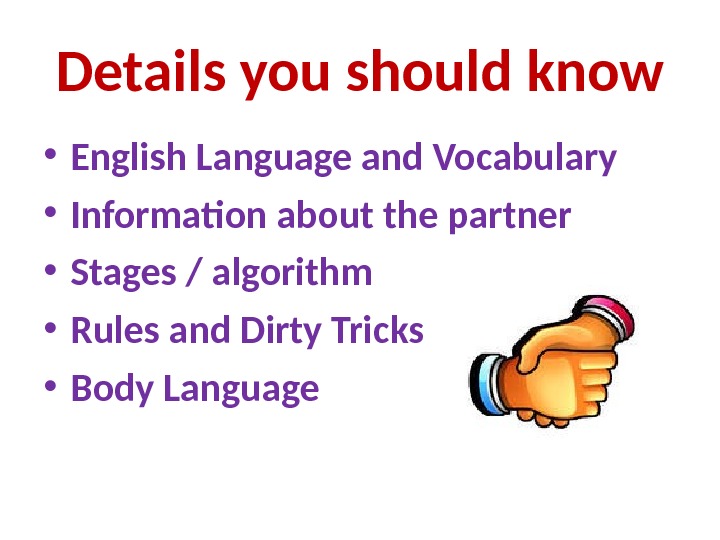 Details you should know

• English Language and Vocabulary
• Information about the partner
• Stages / algorithm
• Rules and Dirty Tricks
• Body Language